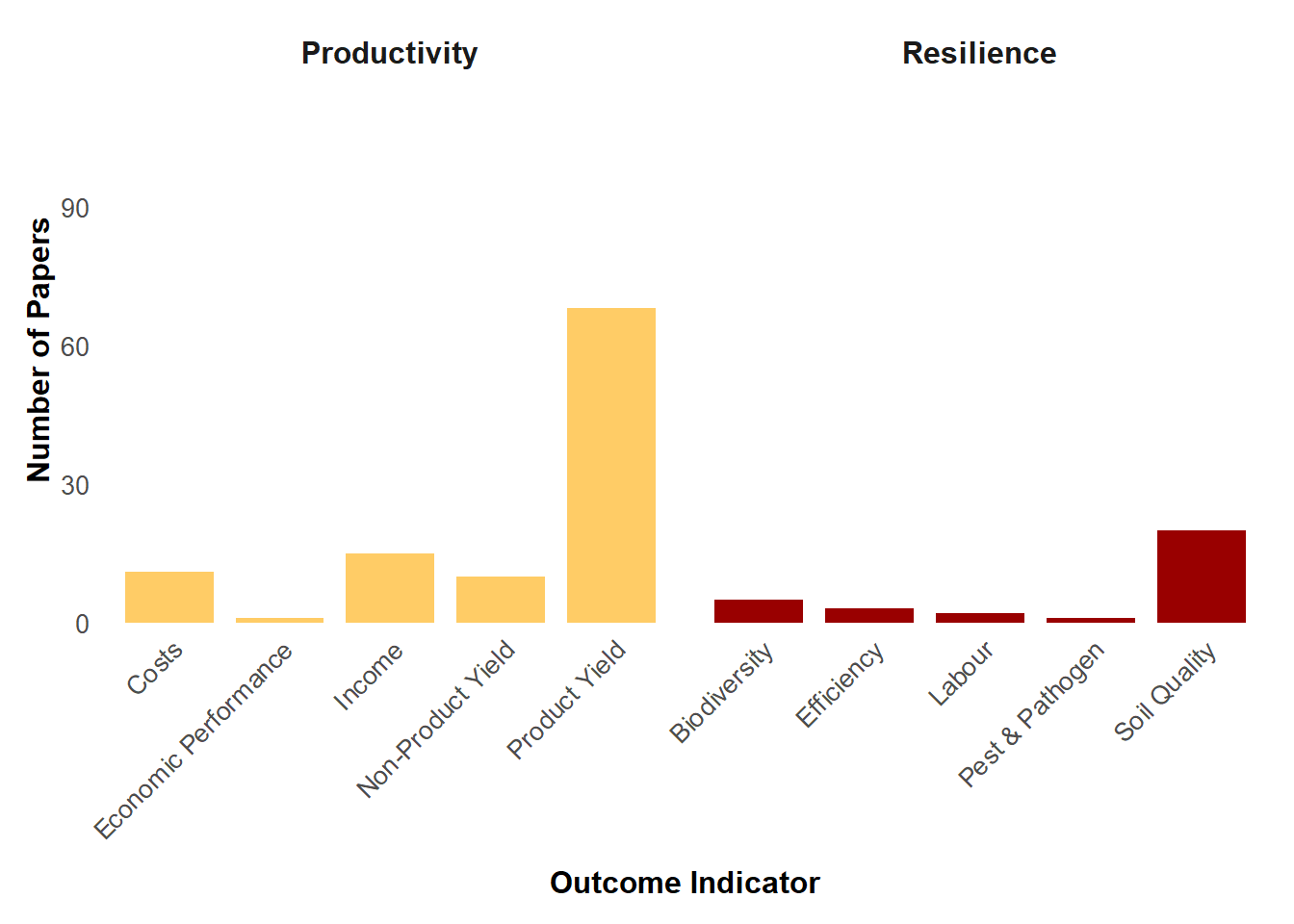 Productivity

Resilience

Number of Papers

90

60

30

0

Costs
Economic Performance
Income
Non-Product Yield
Product Yield
Biodiversity
Efficiency
Labour
Pest & Pathogen
Soil Quality

Outcome Indicator